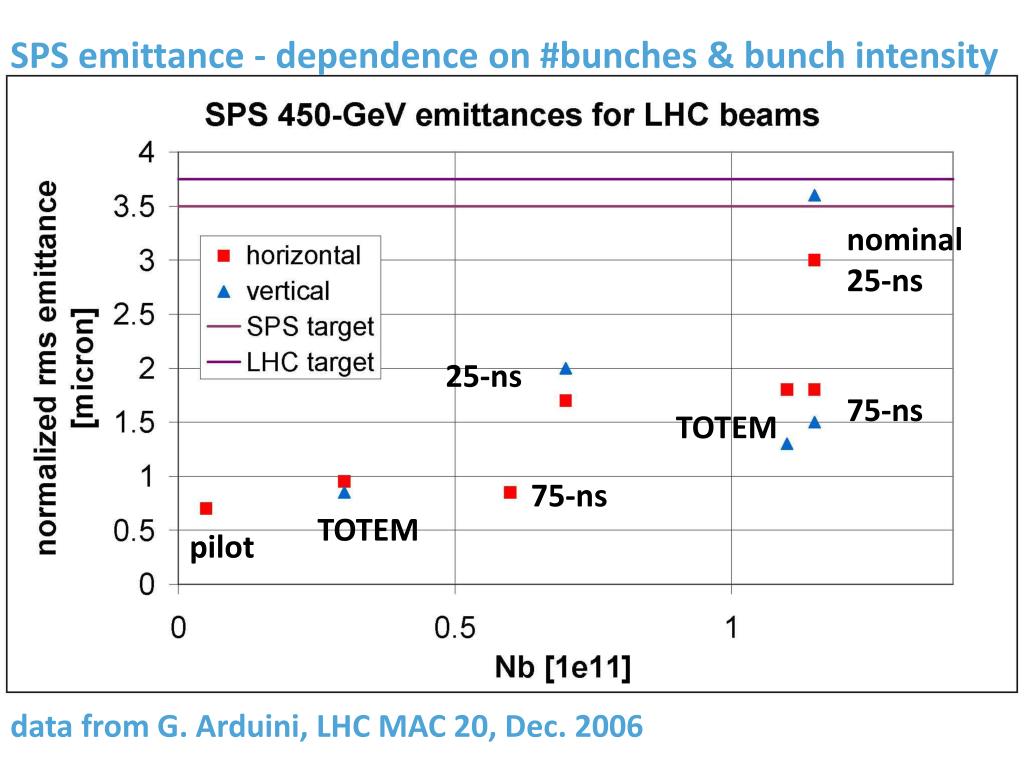 SPS emittance - dependence on #bunches & bunch intensity

SPS 450-GeV emittances for LHC beams

normalized rms emittance [micron]

4
3.5
3
2.5
2
1.5
1
0.5
0

horizontal
vertical
SPS target
LHC target

nominal 25-ns

25-ns

75-ns

TOTEM

75-ns

TOTEM

pilot

0
0.5
1

Nb [1e11]

data from G. Arduini, LHC MAC 20, Dec. 2006